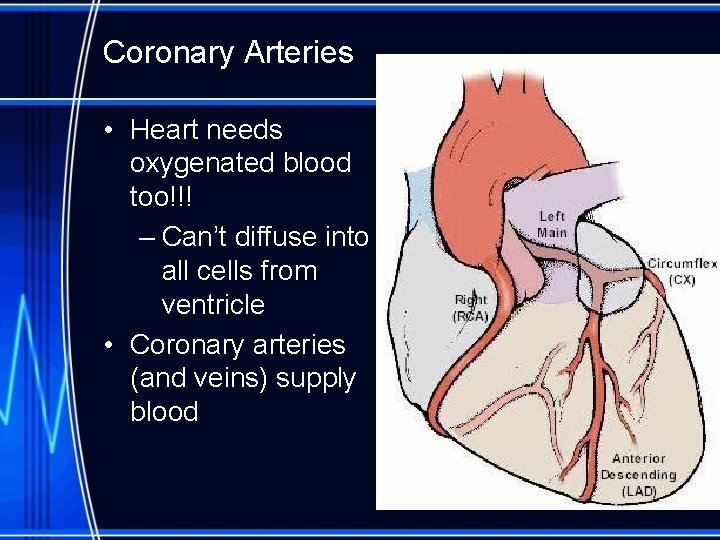 Coronary Arteries

• Heart needs oxygenated blood too!!!
– Can't diffuse into all cells from ventricle
• Coronary arteries (and veins) supply blood

Left Main

Circumflex (CX)

Right (RCA)

Anterior Descending (LAD)